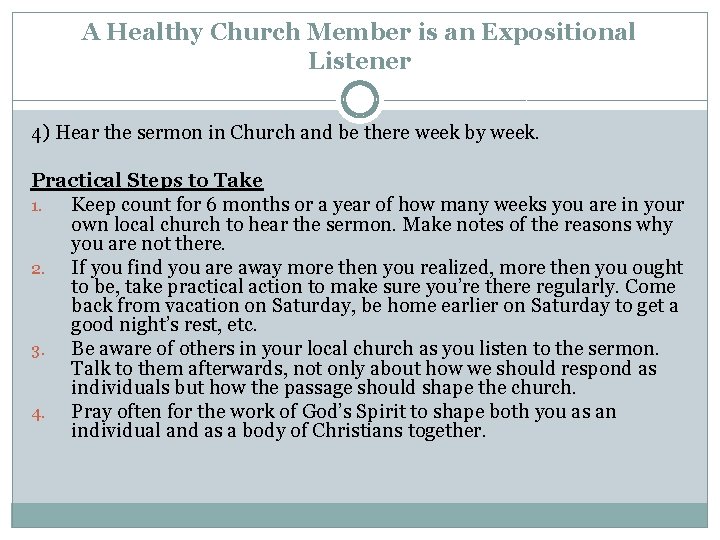 A Healthy Church Member is an Expositional Listener

4) Hear the sermon in Church and be there week by week.

Practical Steps to Take

1. Keep count for 6 months or a year of how many weeks you are in your own local church to hear the sermon. Make notes of the reasons why you are not there.
2. If you find you are away more then you realized, more then you ought to be, take practical action to make sure you're there regularly. Come back from vacation on Saturday, be home earlier on Saturday to get a good night's rest, etc.
3. Be aware of others in your local church as you listen to the sermon. Talk to them afterwards, not only about how we should respond as individuals but how the passage should shape the church.
4. Pray often for the work of God's Spirit to shape both you as an individual and as a body of Christians together.